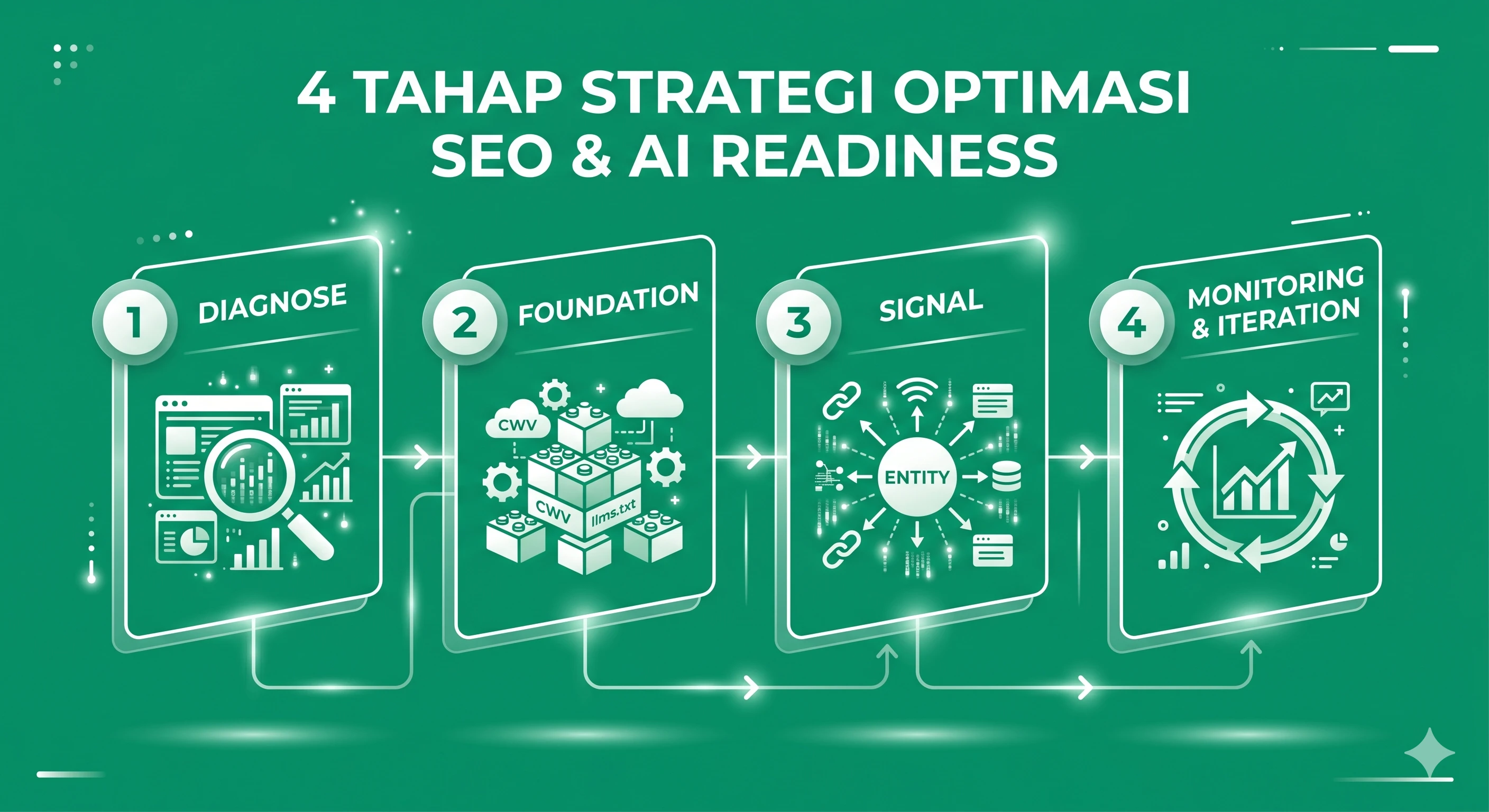 4 TAHAP STRATEGI OPTIMASI SEO & AI READINESS

1 DIAGNOSE

2 FOUNDATION

CWV

CWV

llms.txt

3 SIGNAL

ENTITY

4 MONITORING & ITERATION